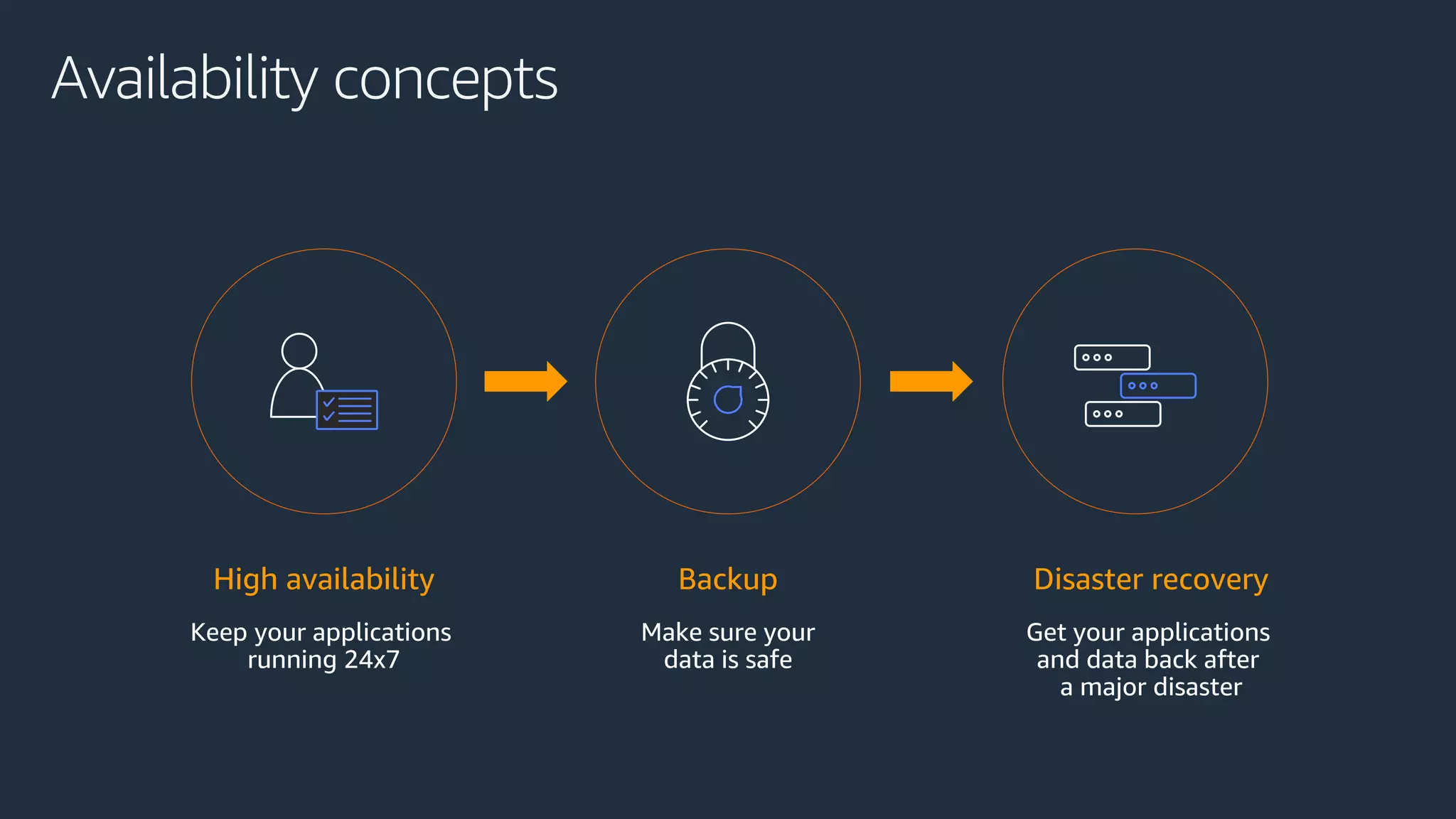 Availability concepts

High availability

Keep your applications running 24x7

Backup

Make sure your data is safe

Disaster recovery

Get your applications and data back after a major disaster